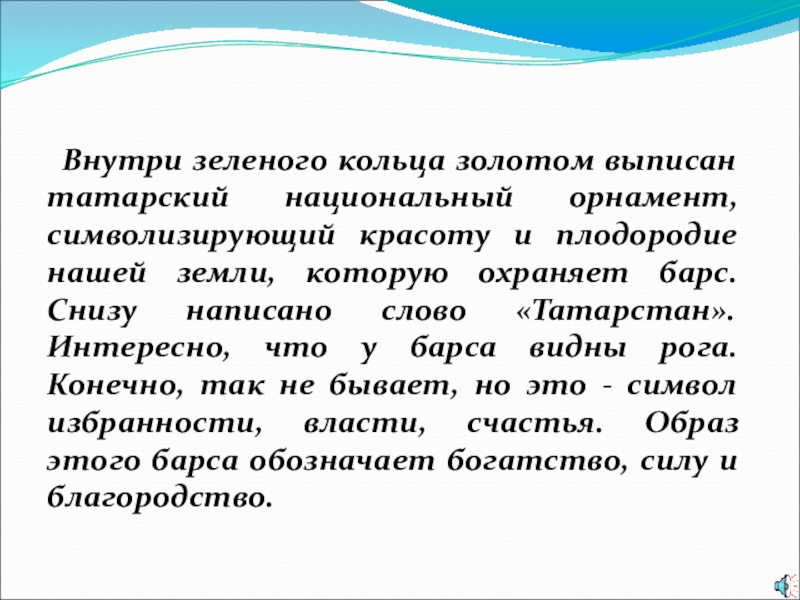 Внутри зеленого кольца золотом выписан татарский национальный орнамент, символизирующий красоту и плодородие нашей земли, которую охраняет барс. Снизу написано слово «Татарстан». Интересно, что у барса видны рога. Конечно, так не бывает, но это - символ избранности, власти, счастья. Образ этого барса обозначает богатство, силу и благородство.